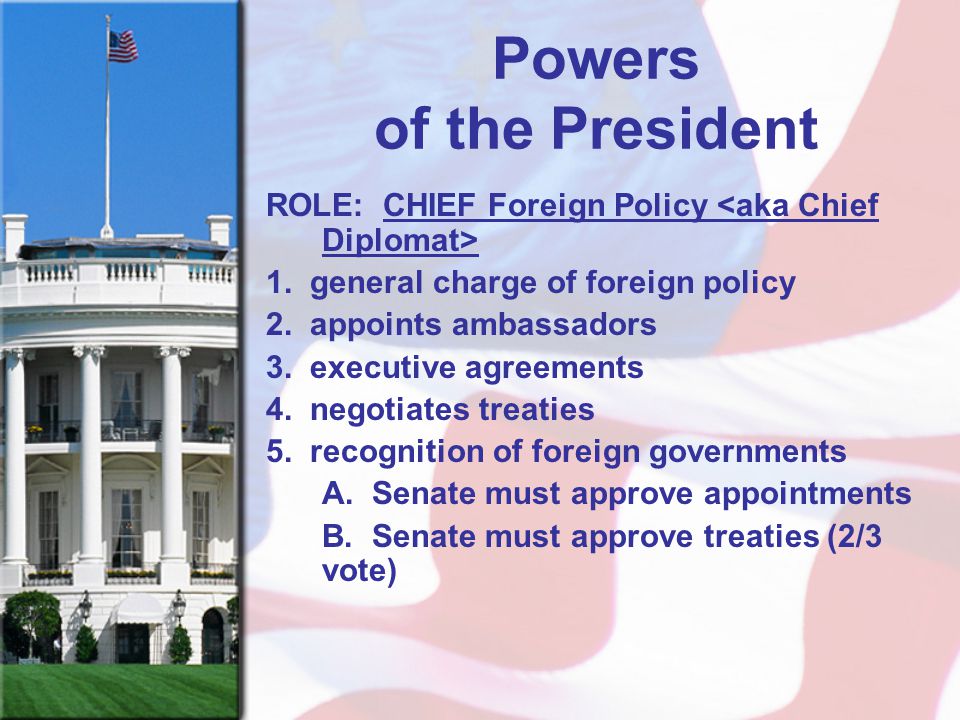 Powers of the President

ROLE: CHIEF Foreign Policy <aka Chief Diplomat>

1. general charge of foreign policy
2. appoints ambassadors
3. executive agreements
4. negotiates treaties
5. recognition of foreign governments
A. Senate must approve appointments
B. Senate must approve treaties (2/3 vote)